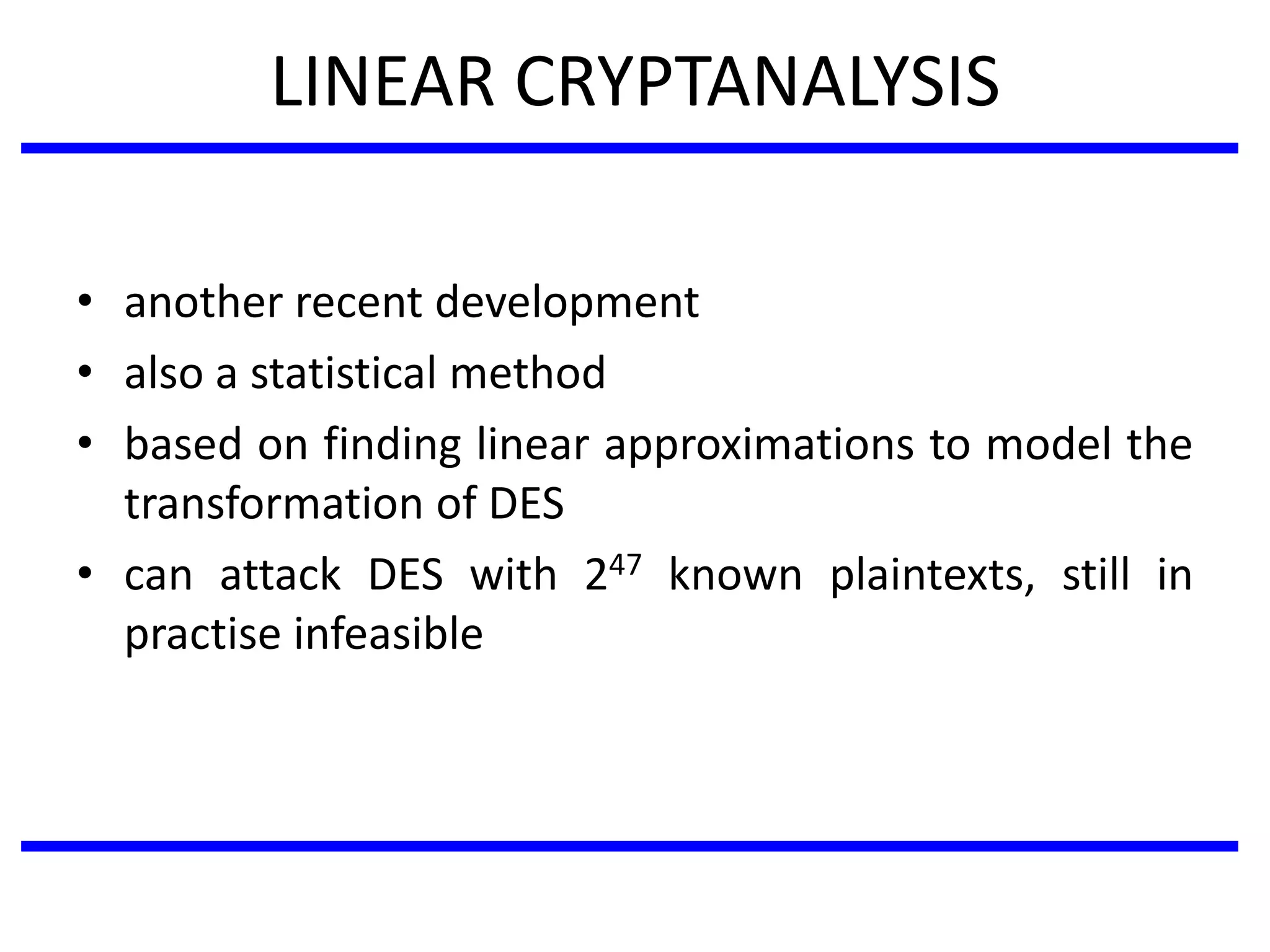 LINEAR CRYPTANALYSIS

• another recent development
• also a statistical method
• based on finding linear approximations to model the transformation of DES
• can attack DES with $2^{47}$ known plaintexts, still in practise infeasible